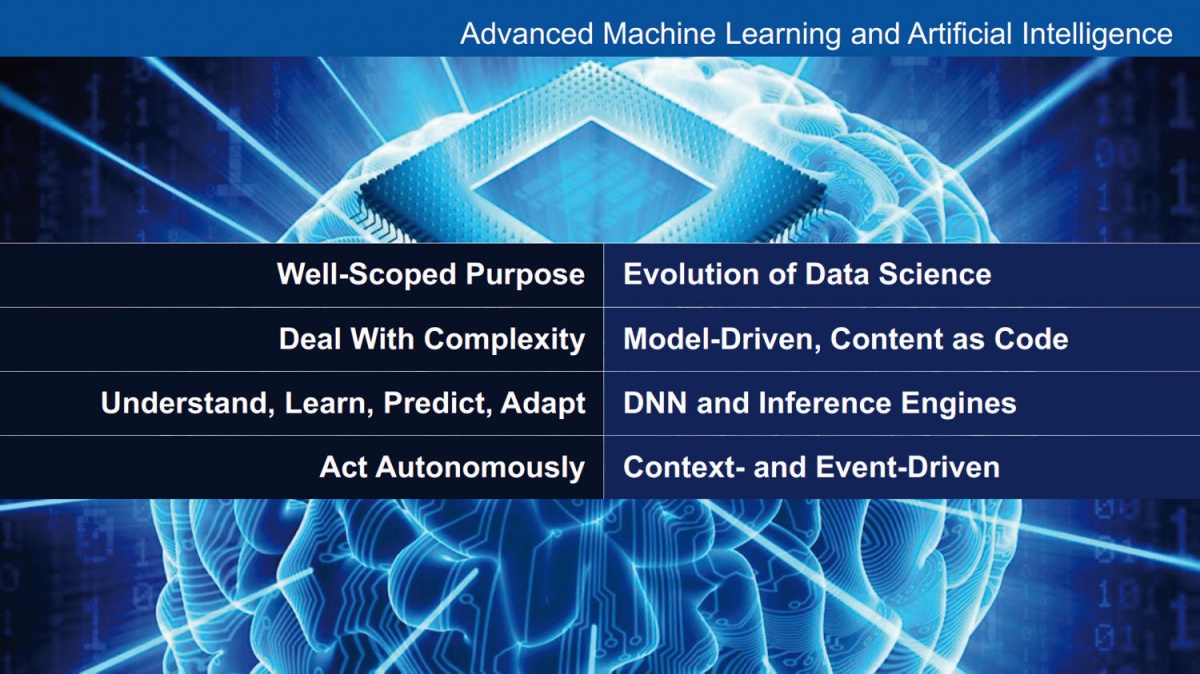 Advanced Machine Learning and Artificial Intelligence

| Well-Scoped Purpose | Evolution of Data Science |
|---|---|
| Deal With Complexity | Model-Driven, Content as Code |
| Understand, Learn, Predict, Adapt | DNN and Inference Engines |
| Act Autonomously | Context- and Event-Driven |